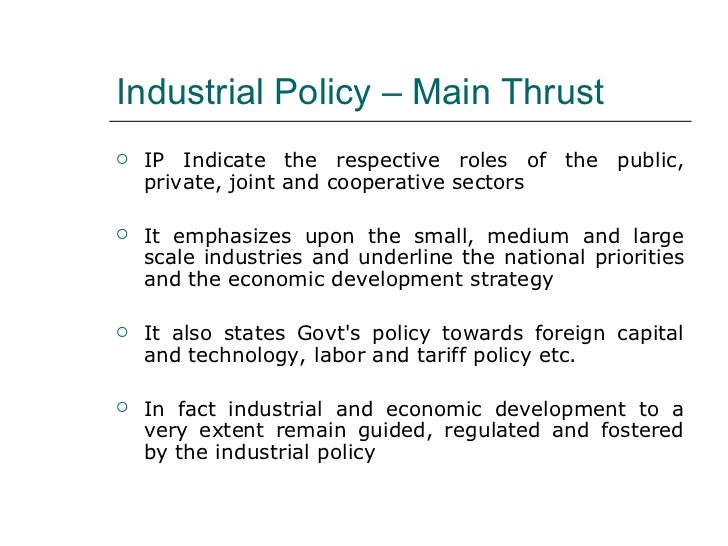 Industrial Policy – Main Thrust

IP Indicate the respective roles of the public, private, joint and cooperative sectors

It emphasizes upon the small, medium and large scale industries and underline the national priorities and the economic development strategy

It also states Govt's policy towards foreign capital and technology, labor and tariff policy etc.

In fact industrial and economic development to a very extent remain guided, regulated and fostered by the industrial policy